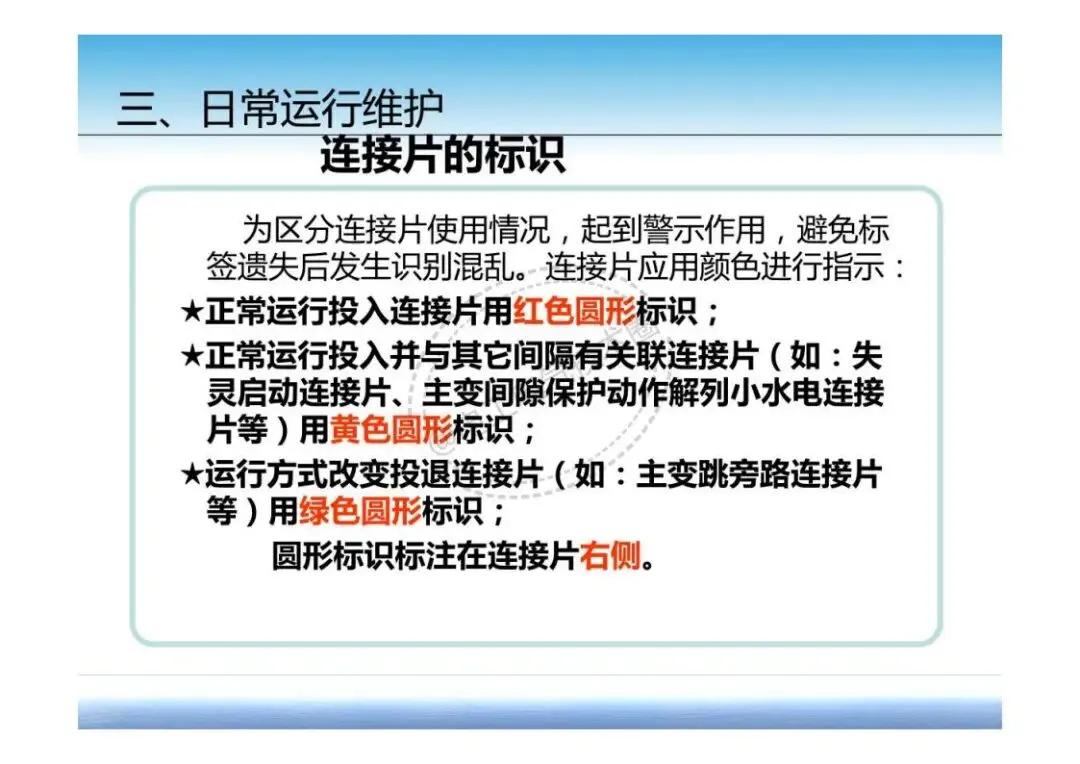 三、日常运行维护

连接片的标识

为区分连接片使用情况，起到警示作用，避免标签遗失后发生识别混乱。连接片应用颜色进行指示：

★正常运行投入连接片用红色圆形标识；

★正常运行投入并与其它间隔有关联连接片（如：失灵启动连接片、主变间隙保护动作解列小水电连接片等）用黄色圆形标识；

★运行方式改变投退连接片（如：主变跳旁路连接片等）用绿色圆形标识；

圆形标识标注在连接片右侧。